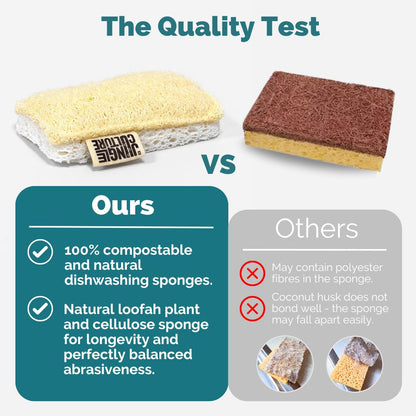 The Quality Test

JUNGLE CULTURE

VS

Ours

100% compostable and natural dishwashing sponges.

Natural loofah plant and cellulose sponge for longevity and perfectly balanced abrasiveness.

Others

May contain polyester fibres in the sponge.

Coconut husk does not bond well - the sponge may fall apart easily.